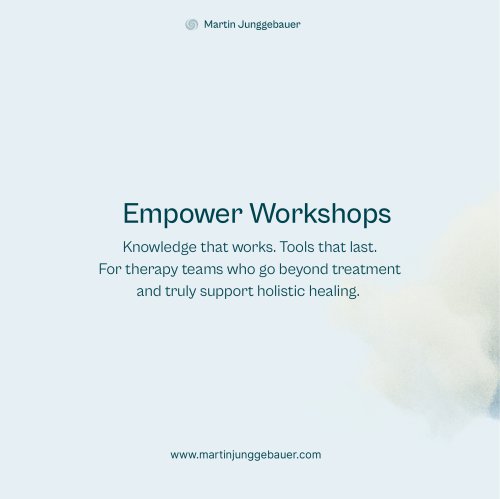 Martin Junggebauer

Empower Workshops

Knowledge that works. Tools that last. For therapy teams who go beyond treatment and truly support holistic healing.

www.martinjunggebauer.com